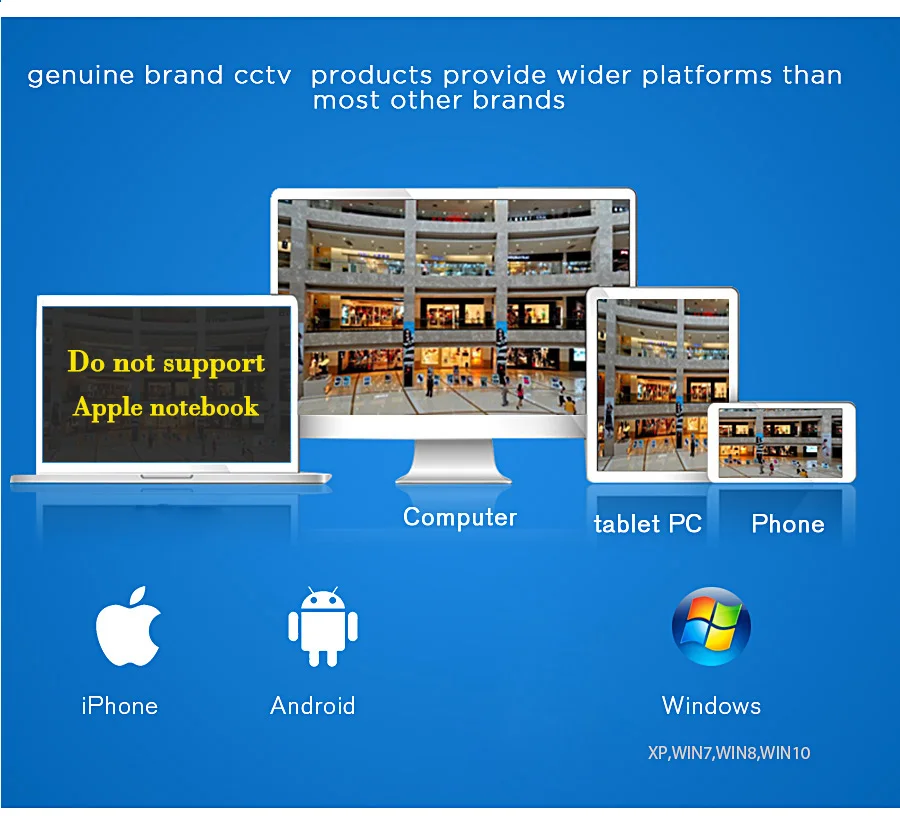 genuine brand cctv products provide wider platforms than most other brands

Do not support Apple notebook

Computer

tablet PC

Phone

iPhone

Android

Windows

XP,WIN7,WIN8,WIN10